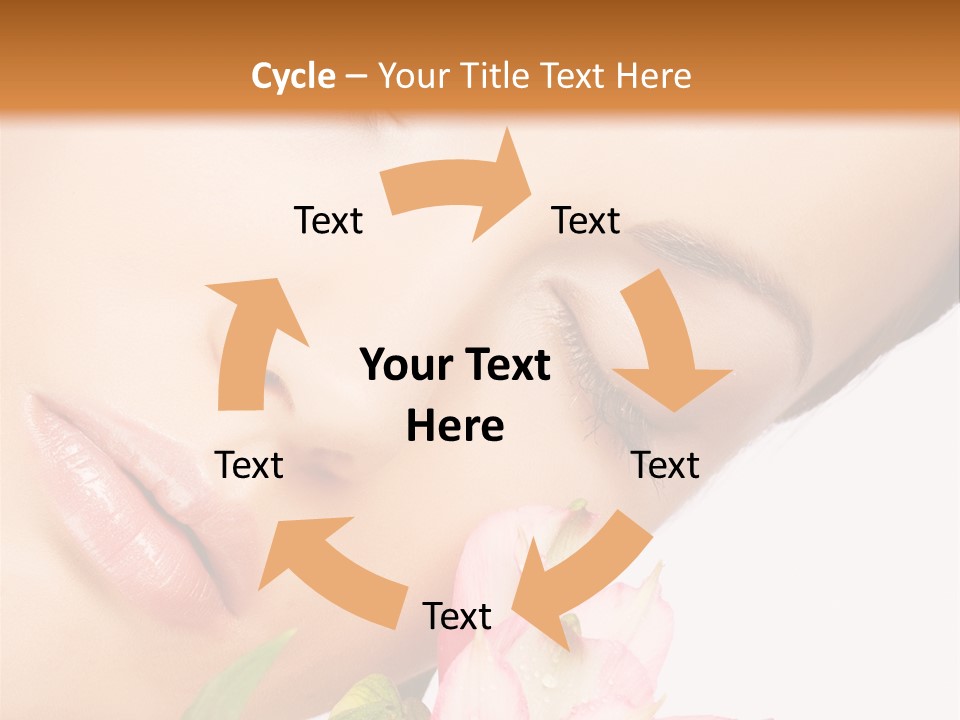 Cycle – Your Title Text Here

Text

Text

Your Text Here

Text

Text

Text